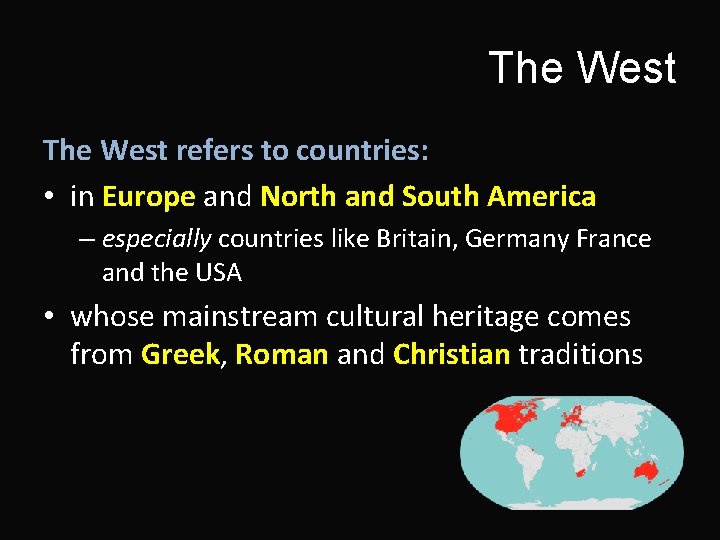 The West

The West refers to countries:

• in Europe and North and South America

– especially countries like Britain, Germany France and the USA

• whose mainstream cultural heritage comes from Greek, Roman and Christian traditions